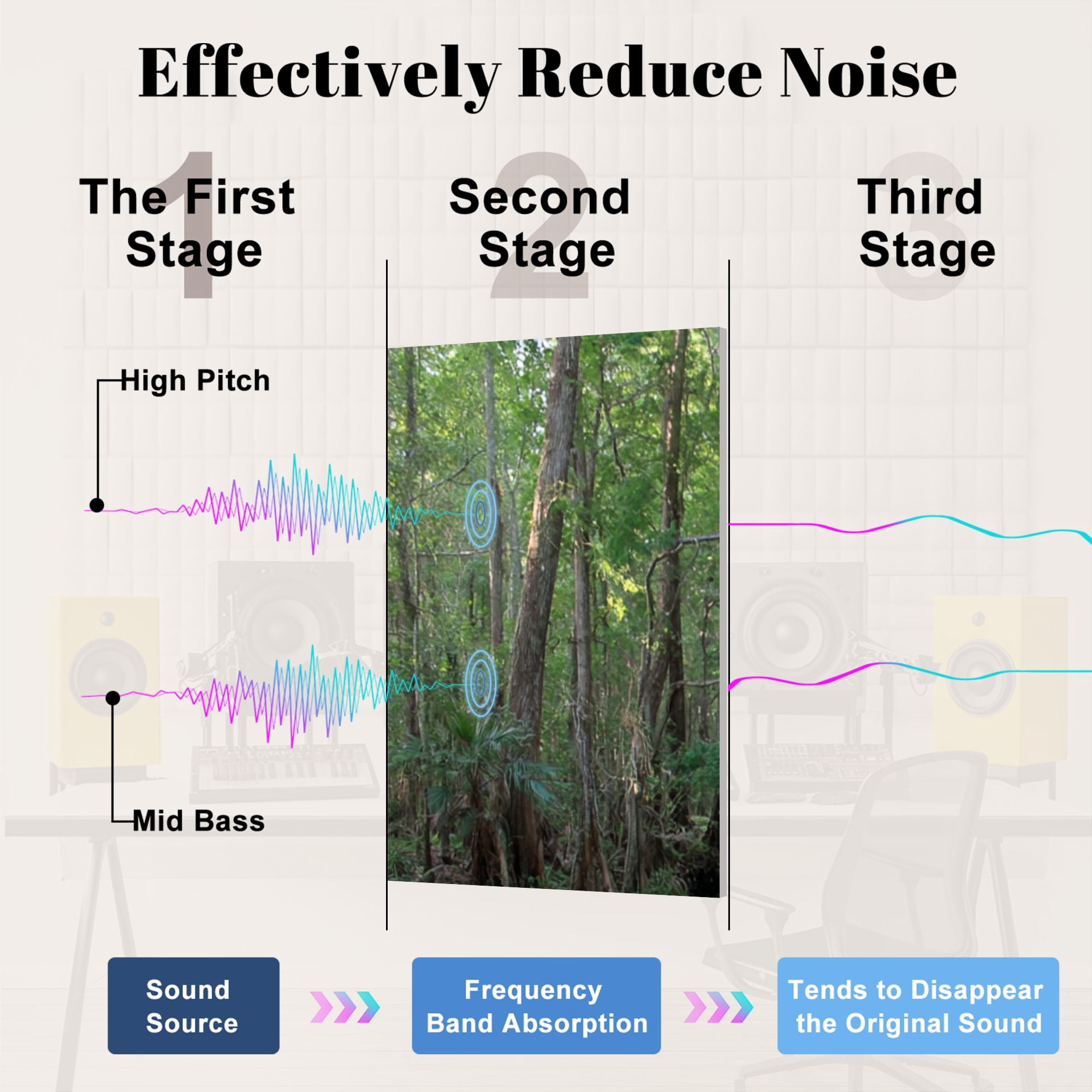 Effectively Reduce Noise

1
The First Stage

2
Second Stage

3
Third Stage

High Pitch

Mid Bass

Sound Source

Frequency Band Absorption

Tends to Disappear the Original Sound